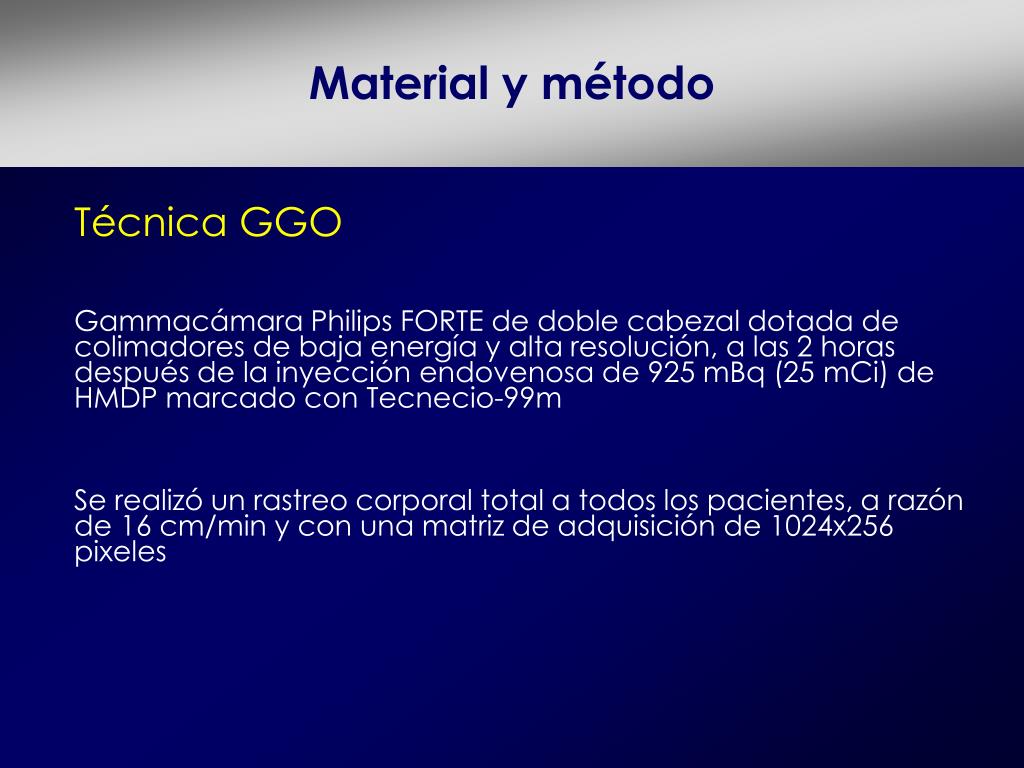 Material y método

Técnica GGO

Gammacámara Philips FORTE de doble cabezal dotada de colimadores de baja energía y alta resolución, a las 2 horas después de la inyección endovenosa de 925 mBq (25 mCi) de HMDP marcado con Tecnecio-99m

Se realizó un rastreo corporal total a todos los pacientes, a razón de 16 cm/min y con una matriz de adquisición de 1024x256 pixeles